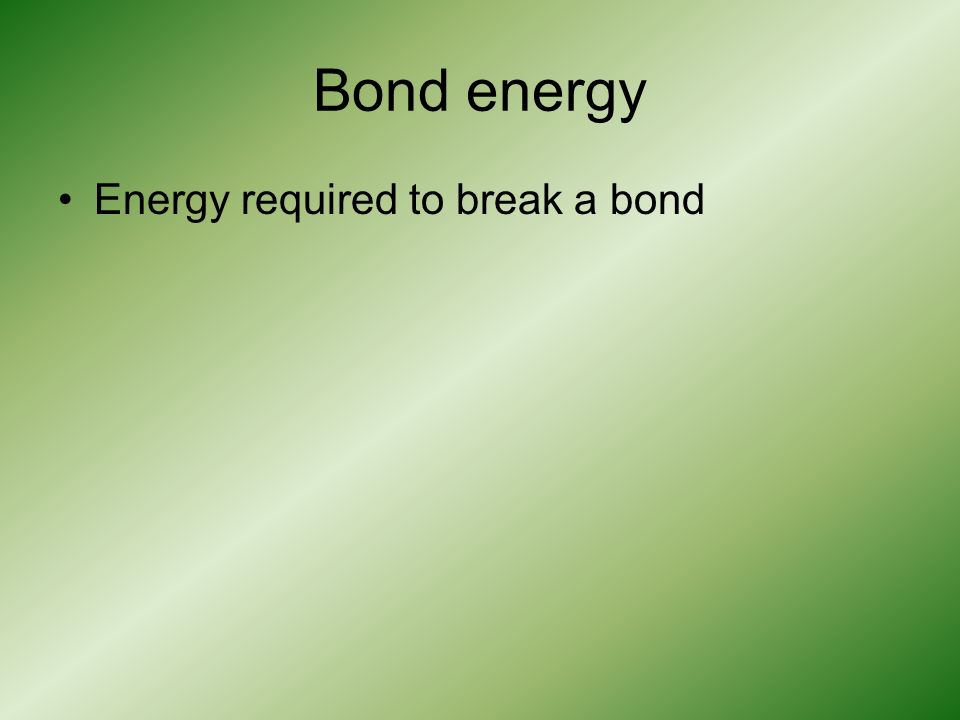 Bond energy

• Energy required to break a bond